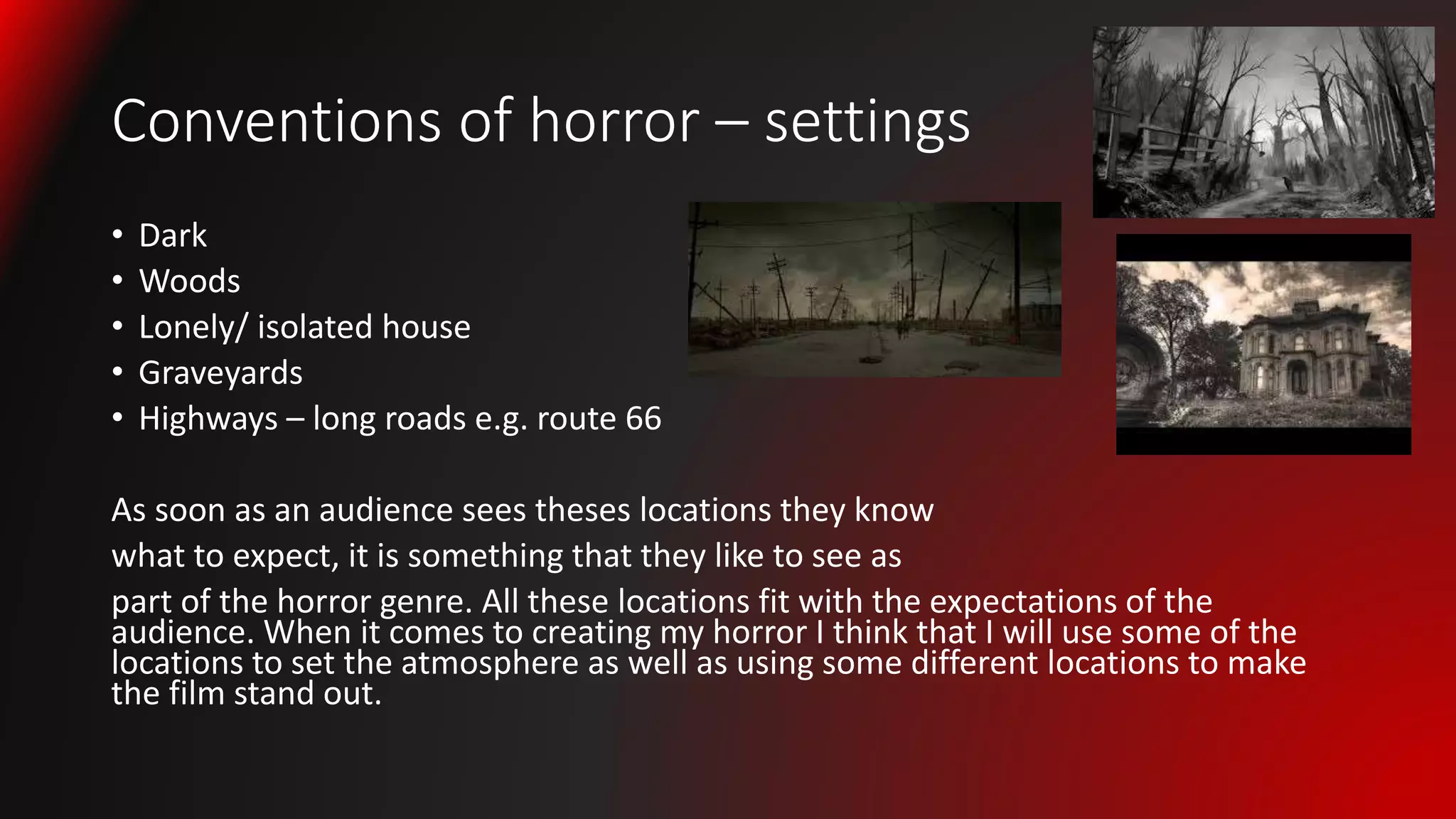 Conventions of horror – settings

• Dark
• Woods
• Lonely/ isolated house
• Graveyards
• Highways – long roads e.g. route 66

As soon as an audience sees theses locations they know what to expect, it is something that they like to see as part of the horror genre. All these locations fit with the expectations of the audience. When it comes to creating my horror I think that I will use some of the locations to set the atmosphere as well as using some different locations to make the film stand out.